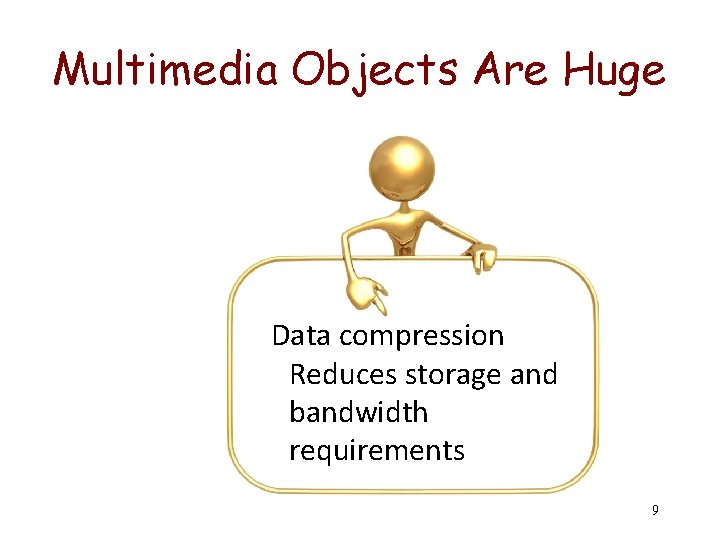 Multimedia Objects Are Huge

Data compression
Reduces storage and bandwidth requirements

9